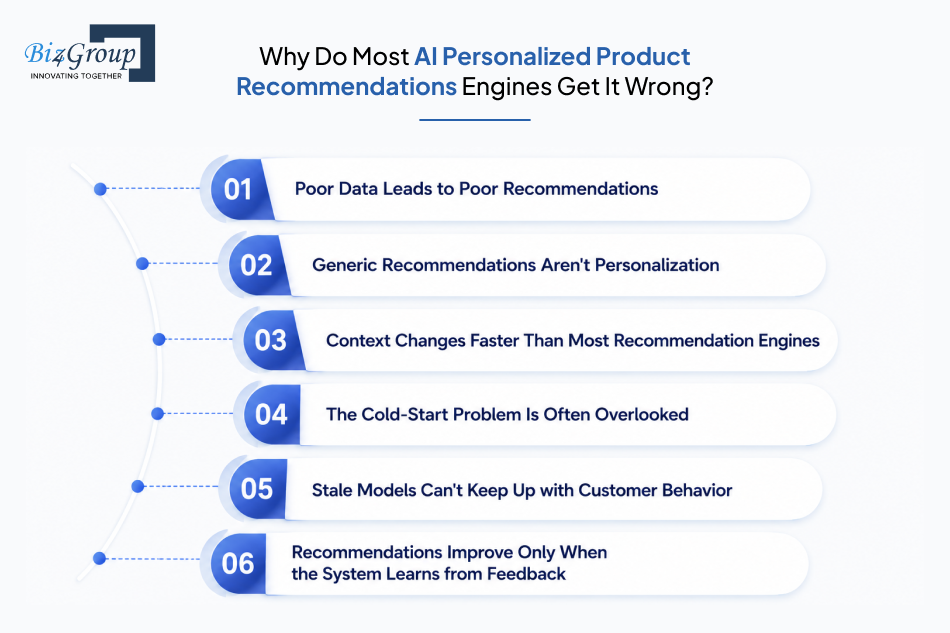 Biz4Group
INNOVATING TOGETHER

Why Do Most AI Personalized Product Recommendations Engines Get It Wrong?

01 Poor Data Leads to Poor Recommendations

02 Generic Recommendations Aren't Personalization

03 Context Changes Faster Than Most Recommendation Engines

04 The Cold-Start Problem Is Often Overlooked

05 Stale Models Can't Keep Up with Customer Behavior

06 Recommendations Improve Only When the System Learns from Feedback